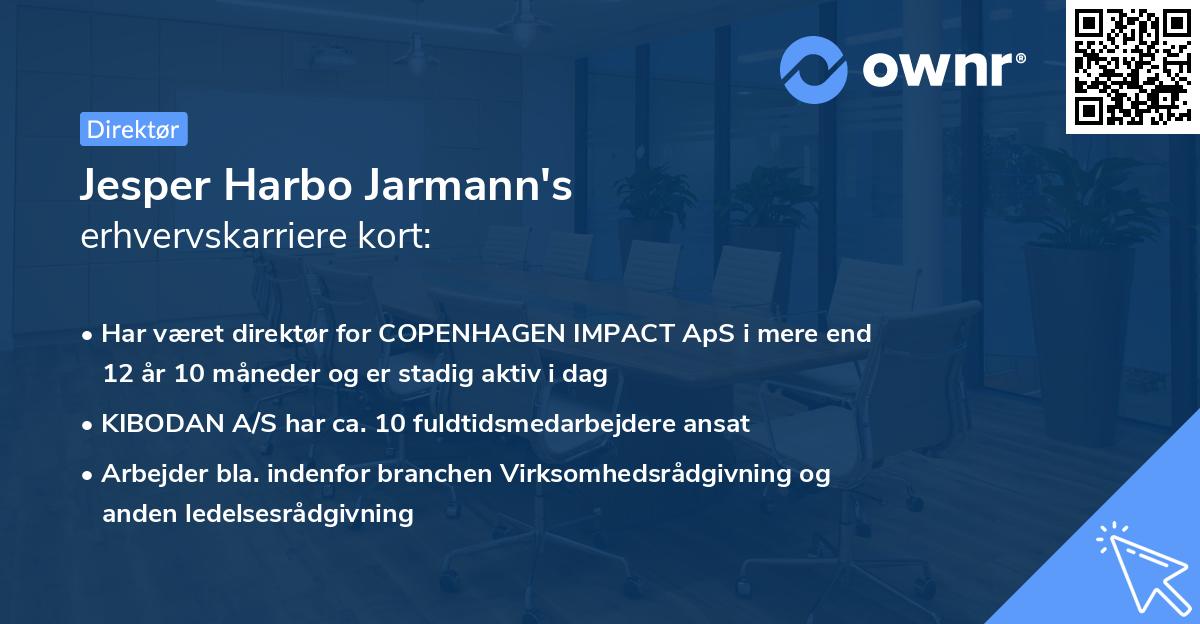 ownr®

Direktør

Jesper Harbo Jarmann's
erhvervskarriere kort:

• Har været direktør for COPENHAGEN IMPACT ApS i mere end 12 år 10 måneder og er stadig aktiv i dag

• KIBODAN A/S har ca. 10 fuldtidsmedarbejdere ansat

• Arbejder bla. indenfor branchen Virksomhedsrådgivning og anden ledelsesrådgivning